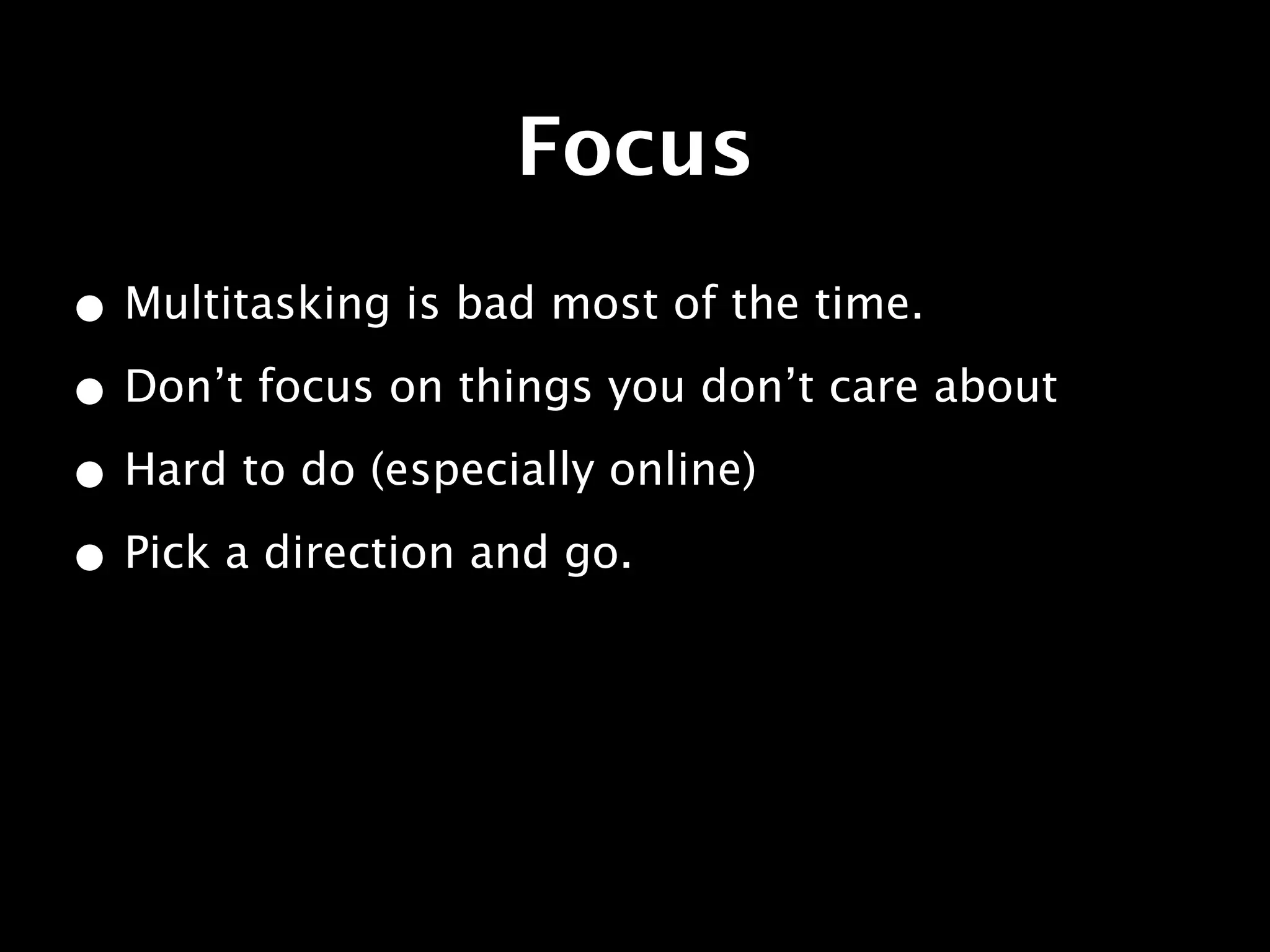 Focus

• Multitasking is bad most of the time.
• Don’t focus on things you don’t care about
• Hard to do (especially online)
• Pick a direction and go.